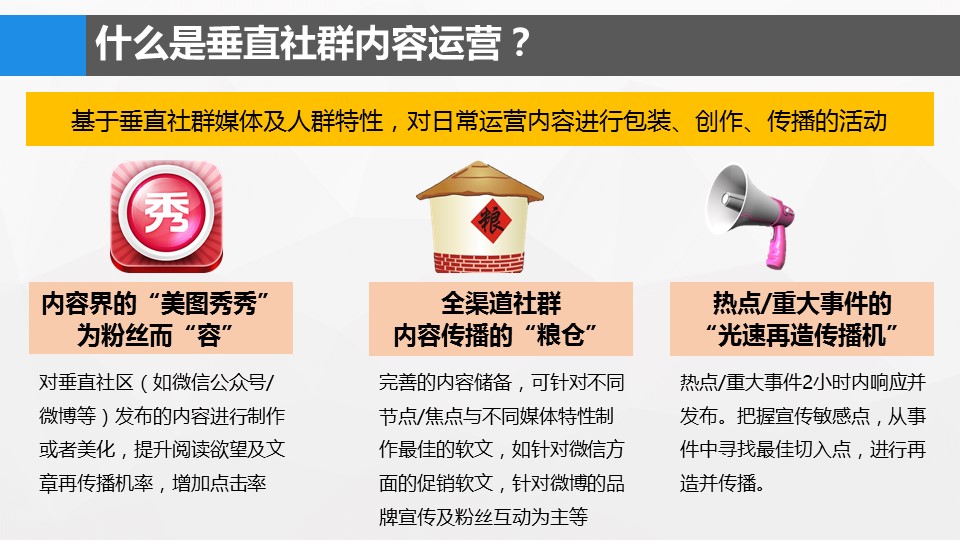 什么是垂直社群内容运营？

基于垂直社群媒体及人群特性，对日常运营内容进行包装、创作、传播的活动

秀

内容界的“美图秀秀”为粉丝而“容”

对垂直社区（如微信公众号/微博等）发布的内容进行制作或者美化，提升阅读欲望及文章再传播机率，增加点击率

粮

全渠道社群内容传播的“粮仓”

完善的内容储备，可针对不同节点/焦点与不同媒体特性制作最佳的软文，如针对微信方面的促销软文，针对微博的品牌宣传及粉丝互动为主等

热点/重大事件的“光速再造传播机”

热点/重大事件2小时内响应并发布。把握宣传敏感点，从事件中寻找最佳切入点，进行再造并传播。